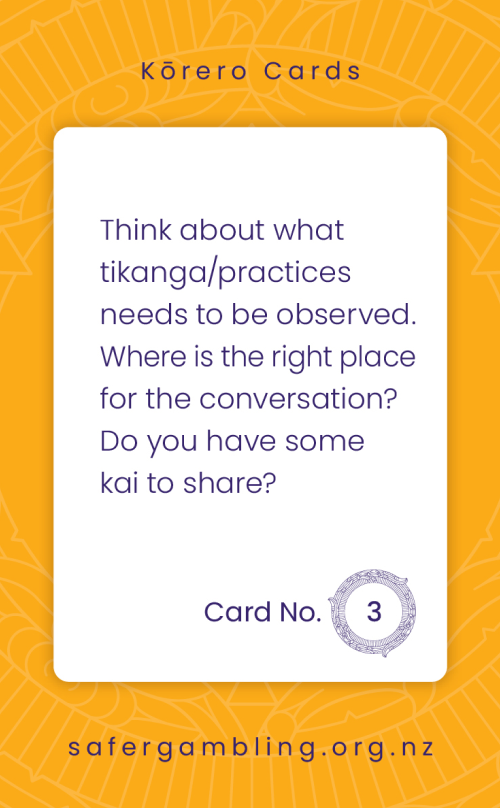 Kōrero Cards

Think about what tikanga/practices needs to be observed. Where is the right place for the conversation? Do you have some kai to share?

Card No. 3

safergambling.org.nz